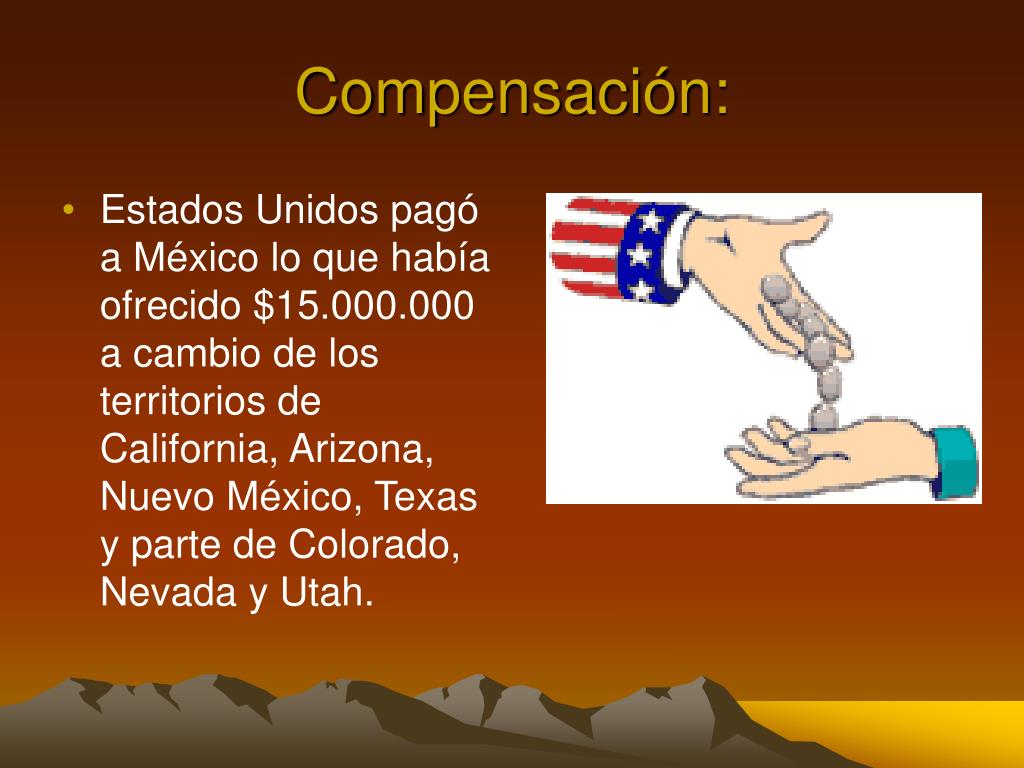 Compensación:

• Estados Unidos pagó a México lo que había ofrecido \$15.000.000 a cambio de los territorios de California, Arizona, Nuevo México, Texas y parte de Colorado, Nevada y Utah.